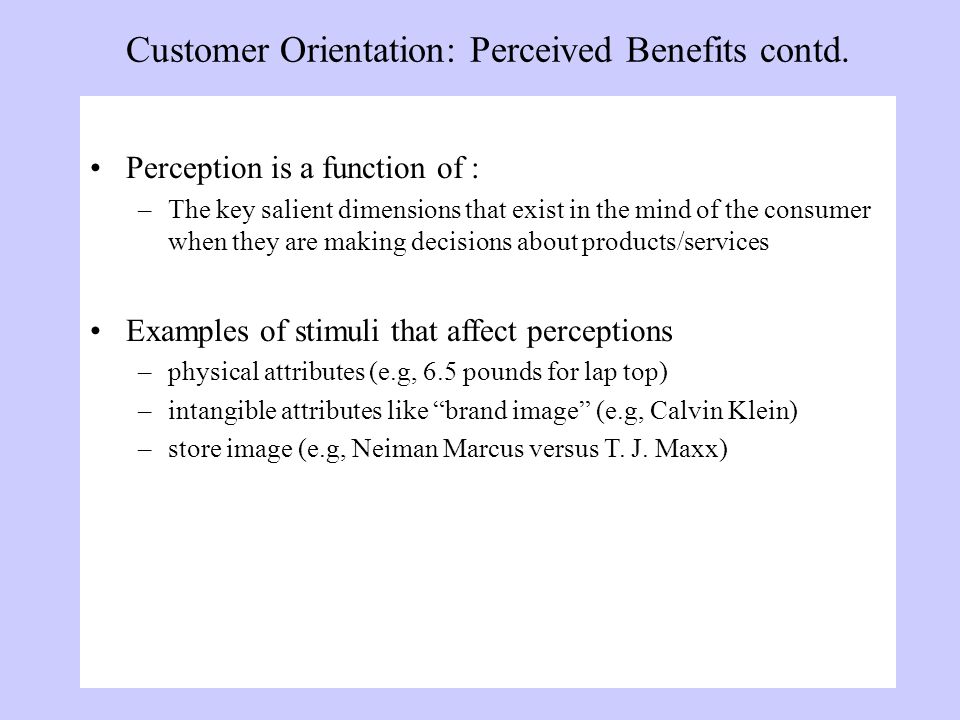 Customer Orientation: Perceived Benefits contd.

• Perception is a function of :
– The key salient dimensions that exist in the mind of the consumer when they are making decisions about products/services

• Examples of stimuli that affect perceptions
– physical attributes (e.g, 6.5 pounds for lap top)
– intangible attributes like “brand image” (e.g, Calvin Klein)
– store image (e.g, Neiman Marcus versus T. J. Maxx)